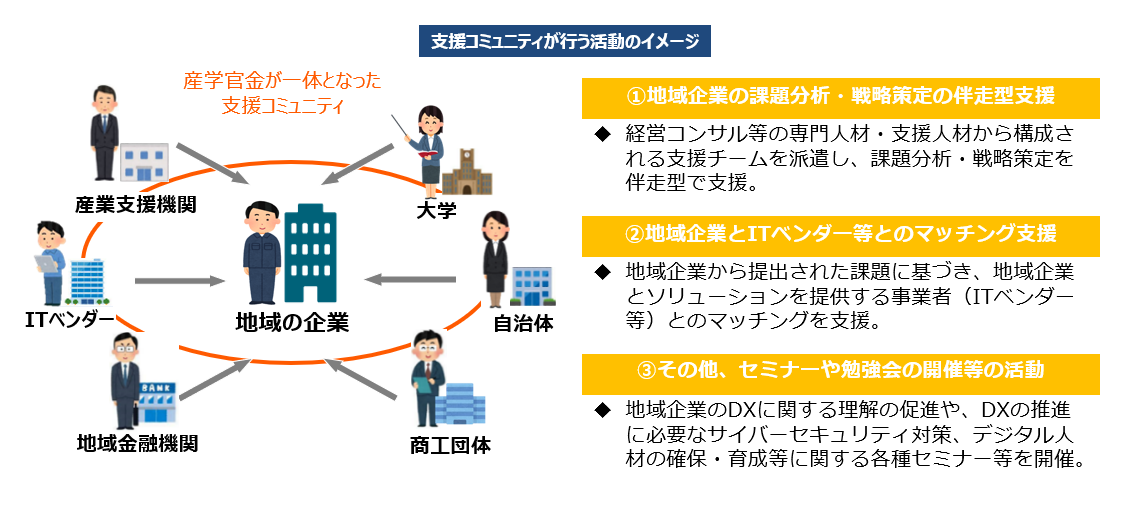 支援コミュニティが行う活動のイメージ

産学官金が一体となった
支援コミュニティ

産業支援機関

大学

ITベンダー

地域の企業

自治体

BANK

地域金融機関

商工団体

①地域企業の課題分析・戦略策定の伴走型支援

◆ 経営コンサル等の専門人材・支援人材から構成される支援チームを派遣し、課題分析・戦略策定を伴走型で支援。

②地域企業とITベンダー等とのマッチング支援

◆ 地域企業から提出された課題に基づき、地域企業とソリューションを提供する事業者（ITベンダー等）とのマッチングを支援。

③その他、セミナーや勉強会の開催等の活動

◆ 地域企業のDXに関する理解の促進や、DXの推進に必要なサイバーセキュリティ対策、デジタル人材の確保・育成等に関する各種セミナー等を開催。